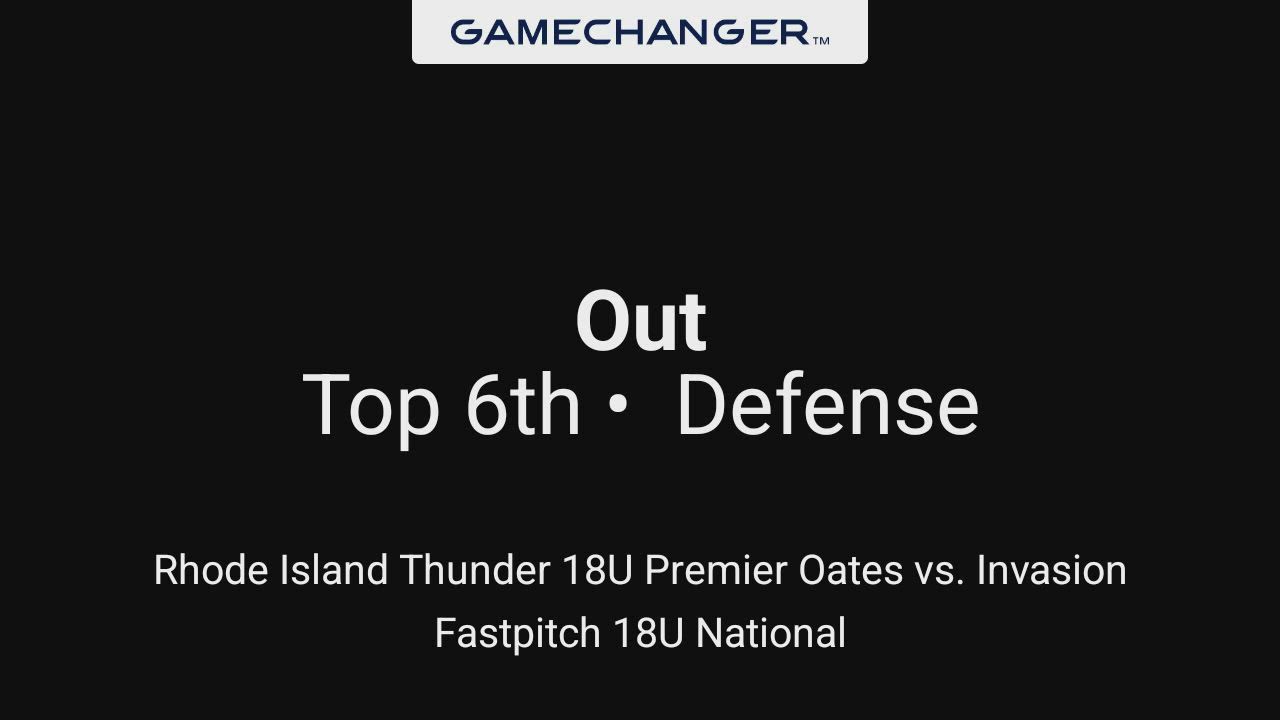 GAMECHANGER™

Out
Top 6th • Defense

Rhode Island Thunder 18U Premier Oates vs. Invasion Fastpitch 18U National